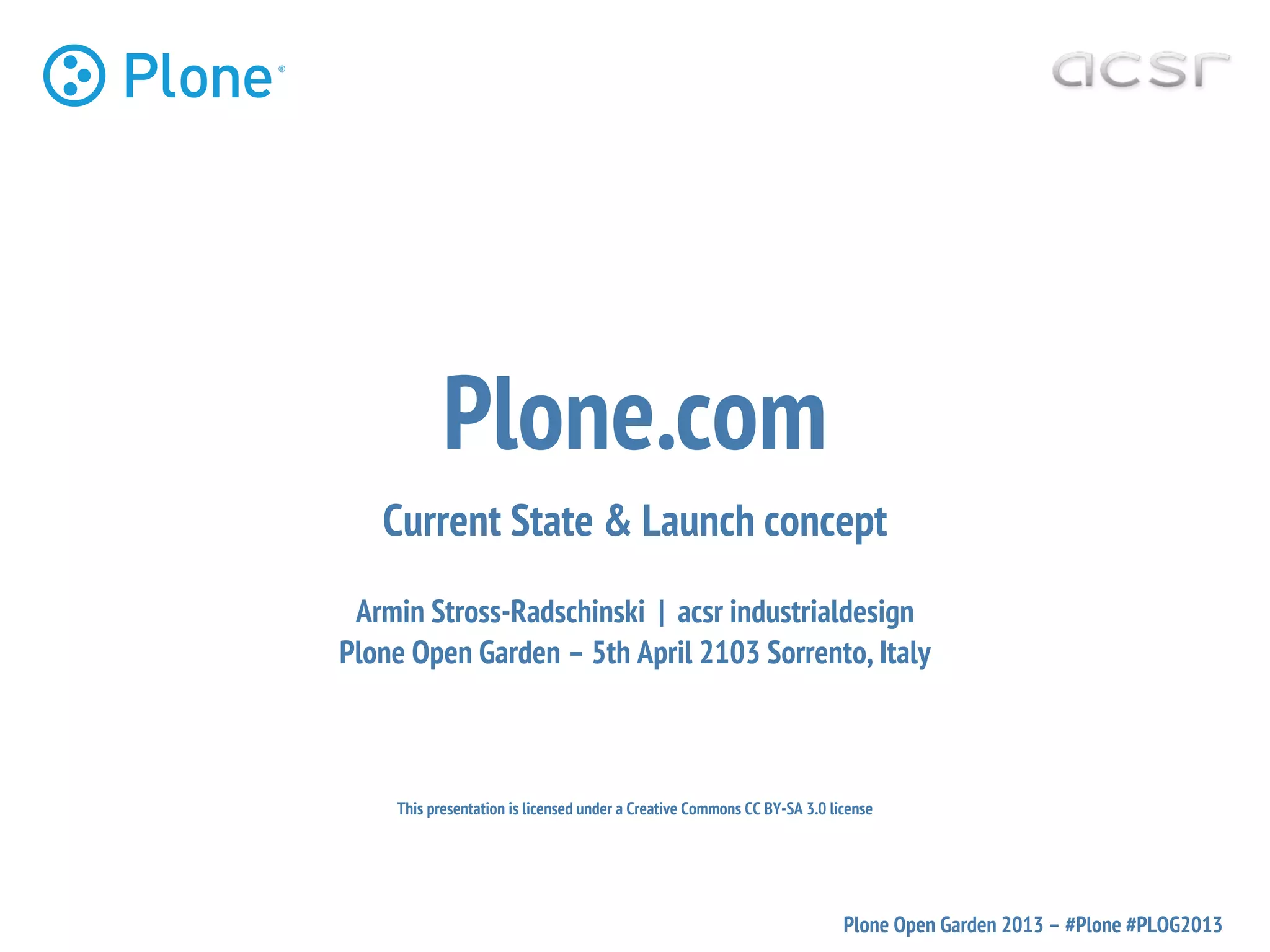 Plone®

acsr

Plone.com

Current State & Launch concept

Armin Stross-Radschinski | acsr industrialdesign
Plone Open Garden – 5th April 2103 Sorrento, Italy

This presentation is licensed under a Creative Commons CC BY-SA 3.0 license

Plone Open Garden 2013 – #Plone #PLOG2013